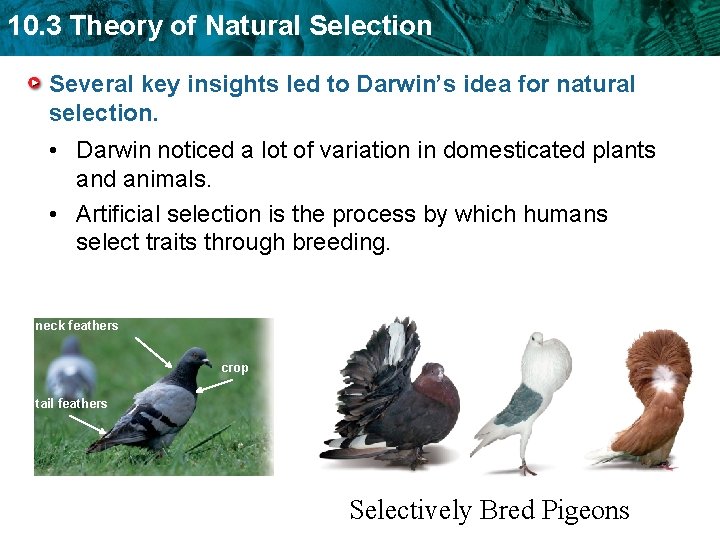 10.3 Theory of Natural Selection

Several key insights led to Darwin's idea for natural selection.

• Darwin noticed a lot of variation in domesticated plants and animals.

• Artificial selection is the process by which humans select traits through breeding.

neck feathers

crop

tail feathers

Selectively Bred Pigeons